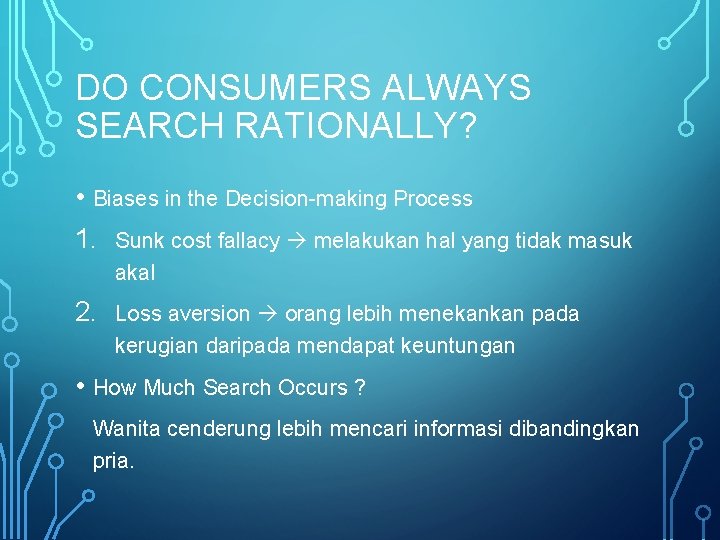 DO CONSUMERS ALWAYS SEARCH RATIONALLY?

• Biases in the Decision-making Process

1. Sunk cost fallacy → melakukan hal yang tidak masuk akal

2. Loss aversion → orang lebih menekankan pada kerugian daripada mendapat keuntungan

• How Much Search Occurs ?

Wanita cenderung lebih mencari informasi dibandingkan pria.